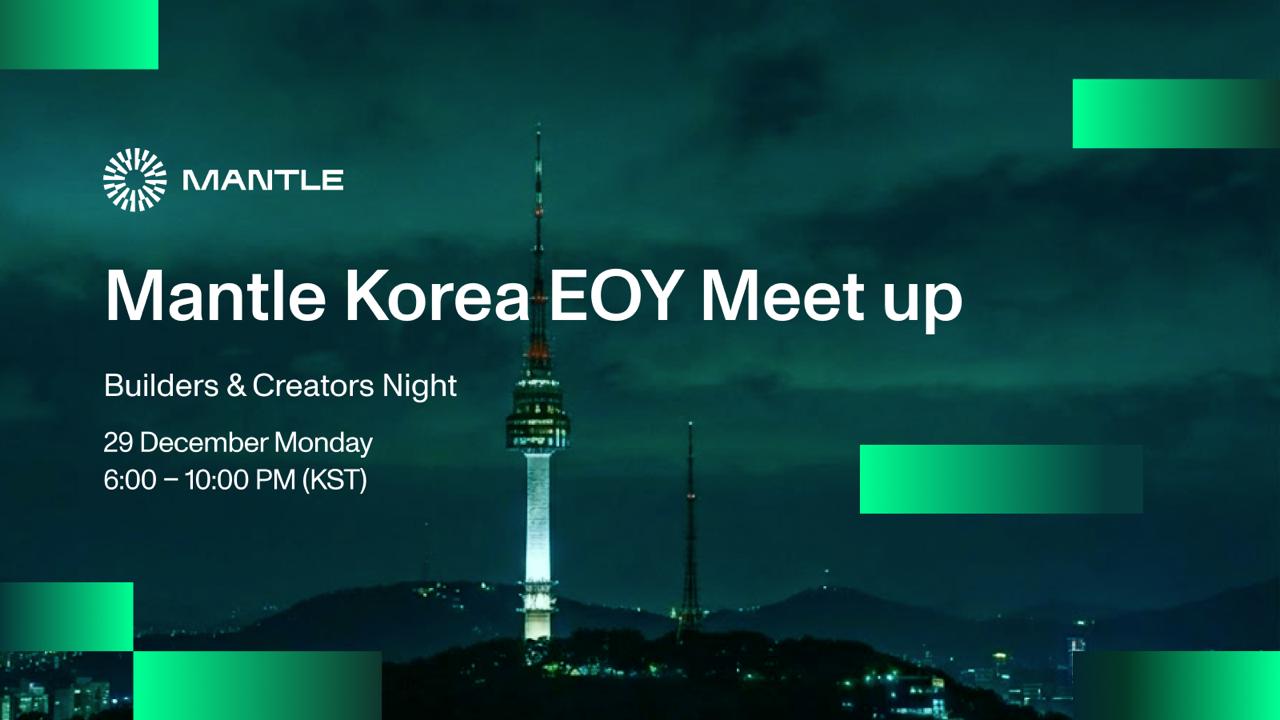 MANTLE

Mantle Korea EOY Meet up

Builders & Creators Night

29 December Monday
6:00 – 10:00 PM (KST)